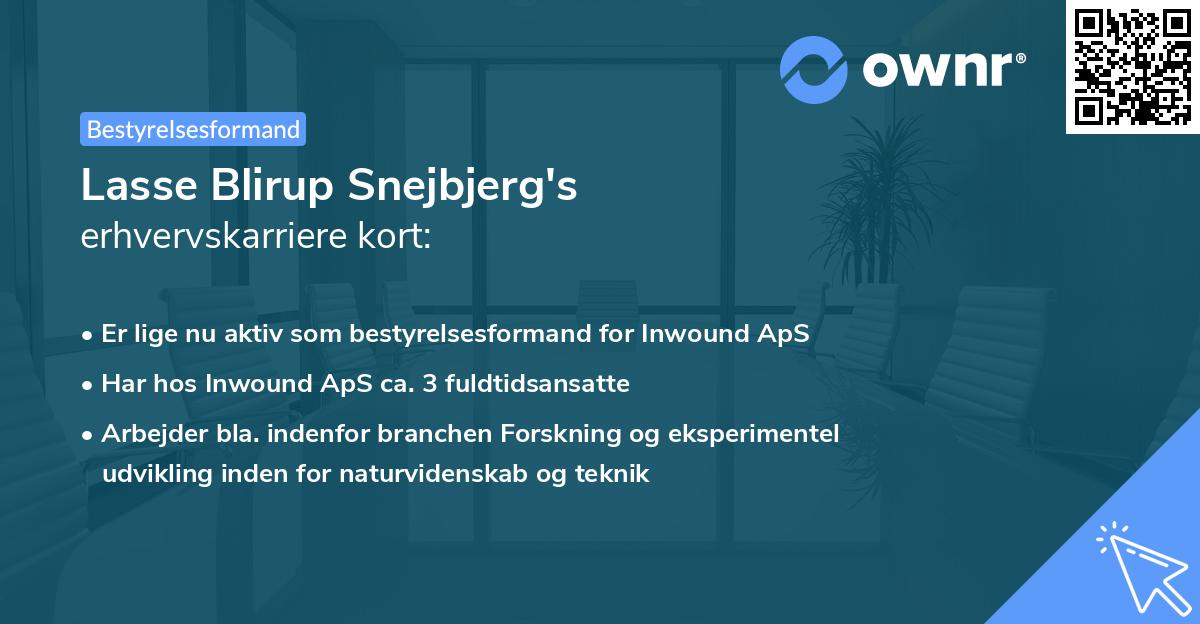 ownr®

Bestyrelsesformand

Lasse Blirup Snejbjerg's
erhvervskarriere kort:

• Er lige nu aktiv som bestyrelsesformand for Inwound ApS
• Har hos Inwound ApS ca. 3 fuldtidsansatte
• Arbejder bla. indenfor branchen Forskning og eksperimentel udvikling inden for naturvidenskab og teknik